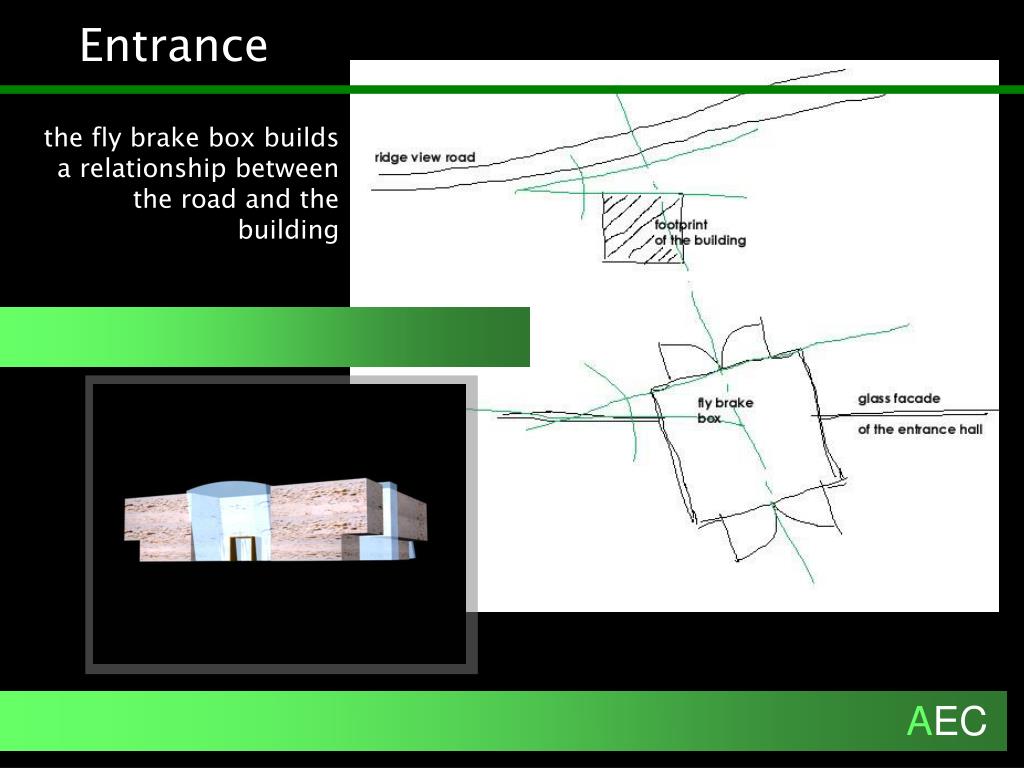 Entrance

the fly brake box builds a relationship between the road and the building

ridge view road

footprint of the building

fly brake box

glass facade

of the entrance hall

AEC